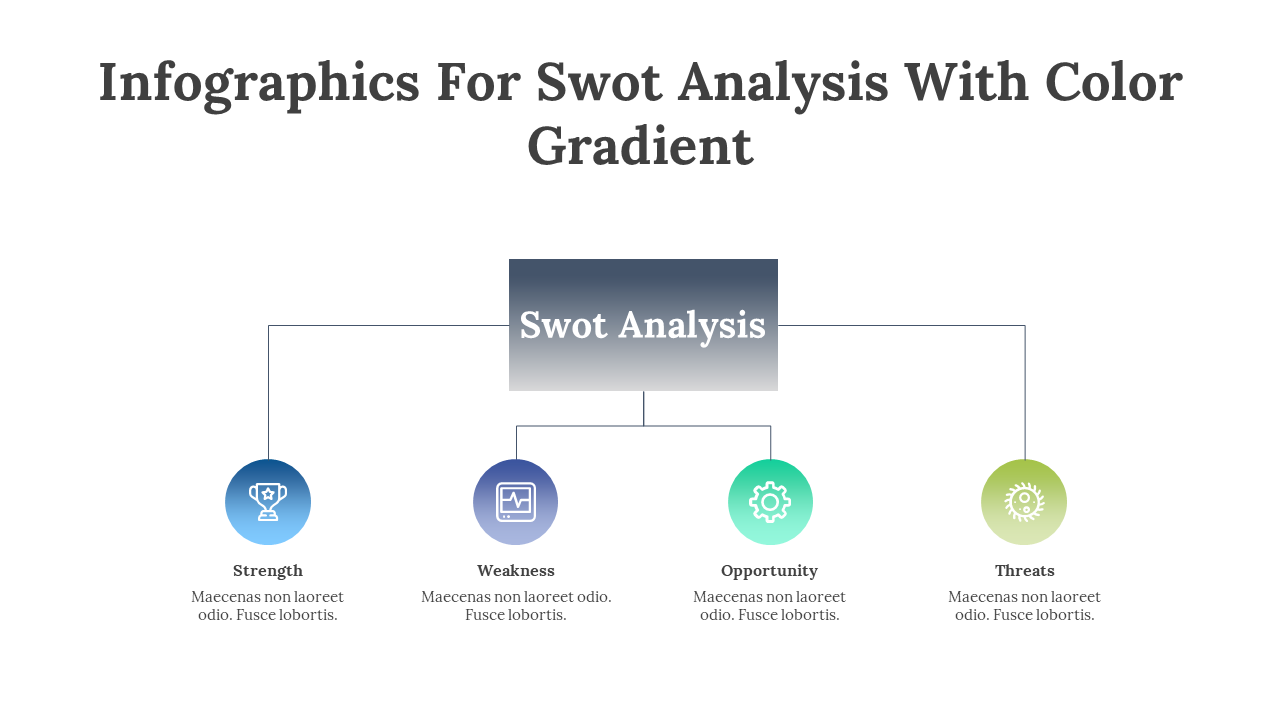 Infographics For Swot Analysis With Color Gradient

Swot Analysis

Strength
Maecenas non laoreet odio. Fusce lobortis.

Weakness
Maecenas non laoreet odio. Fusce lobortis.

Opportunity
Maecenas non laoreet odio. Fusce lobortis.

Threats
Maecenas non laoreet odio. Fusce lobortis.